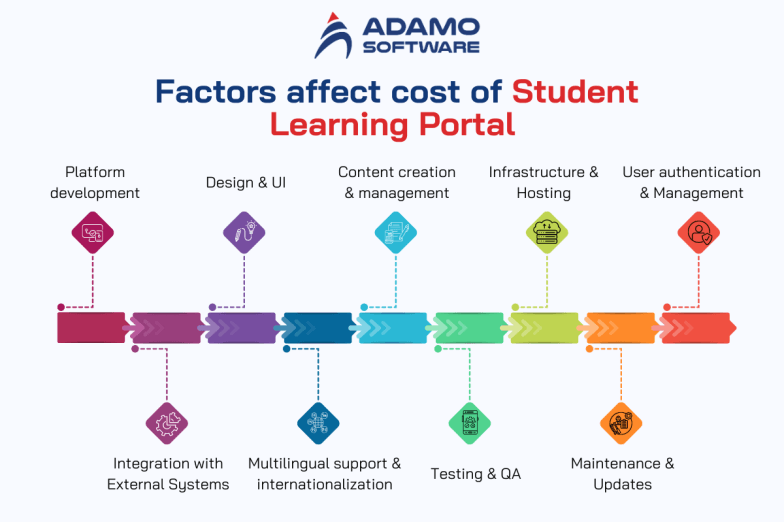 ADAMO SOFTWARE

Factors affect cost of Student Learning Portal

Platform development

Design & UI

Content creation & management

Infrastructure & Hosting

User authentication & Management

Integration with External Systems

Multilingual support & internationalization

Testing & QA

Maintenance & Updates